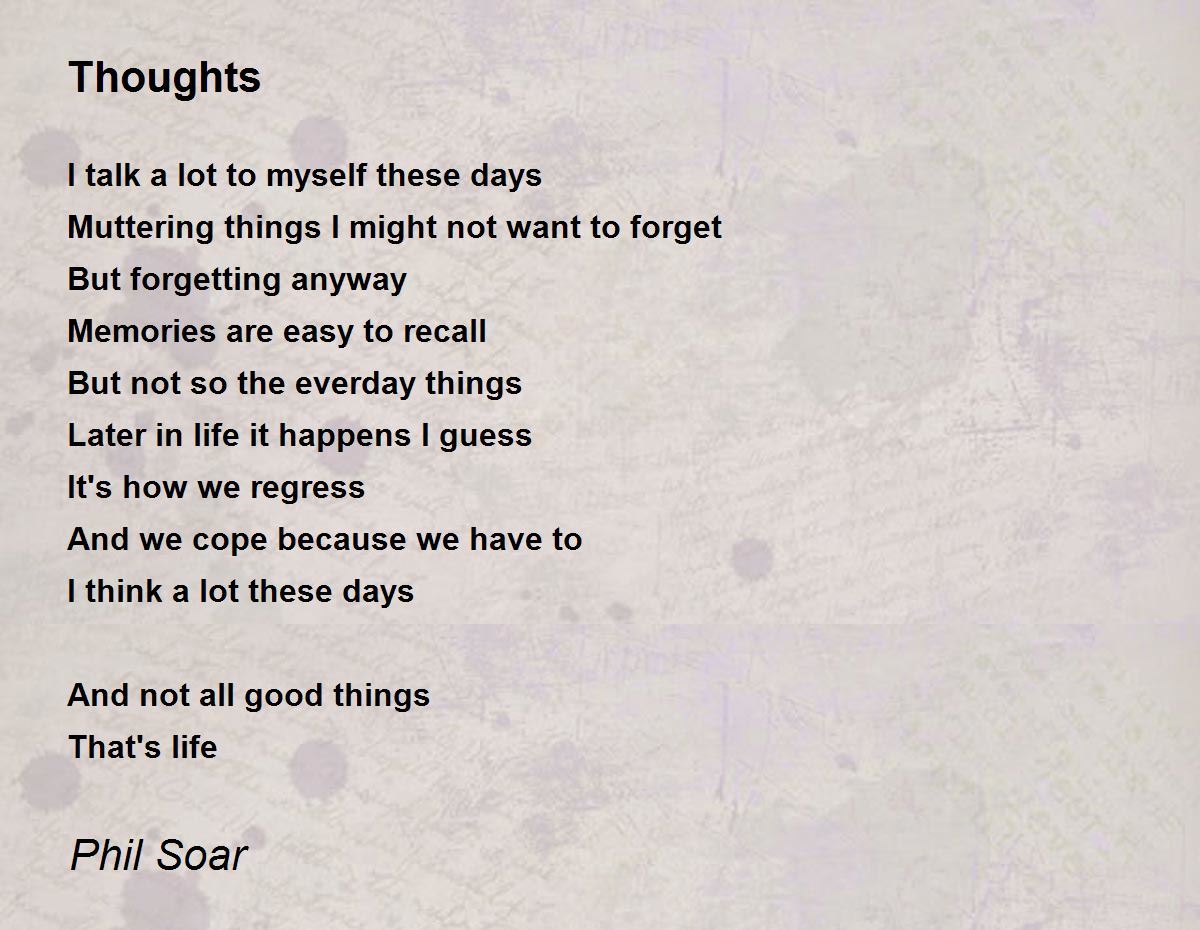 Thoughts

I talk a lot to myself these days
Muttering things I might not want to forget
But forgetting anyway
Memories are easy to recall
But not so the everday things
Later in life it happens I guess
It's how we regress
And we cope because we have to
I think a lot these days

And not all good things
That's life

Phil Soar